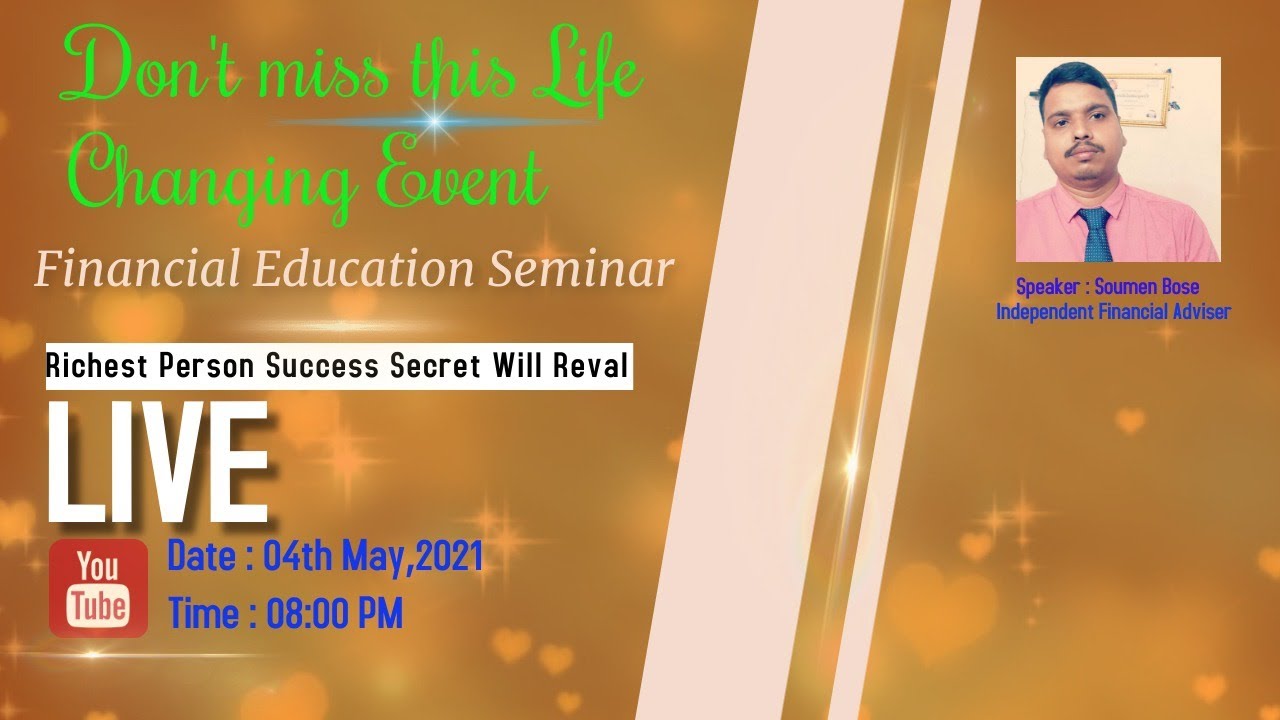 Don't miss this Life Changing Event

Financial Education Seminar

Richest Person Success Secret Will Reval

LIVE

You Tube

Date : 04th May,2021

Time : 08:00 PM

Speaker : Soumen Bose
Independent Financial Adviser